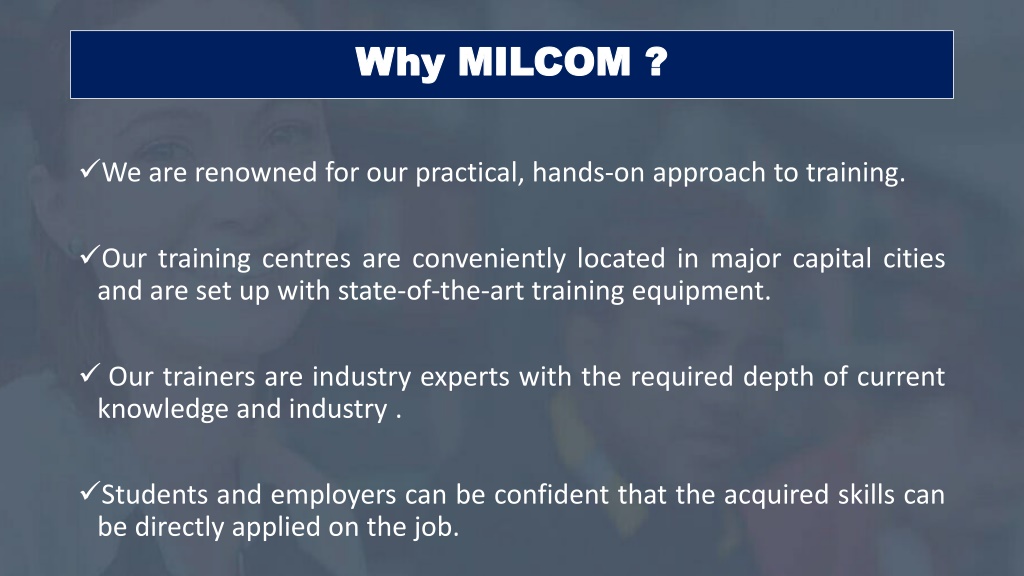 Why MILCOM ?

✓We are renowned for our practical, hands-on approach to training.

✓Our training centres are conveniently located in major capital cities and are set up with state-of-the-art training equipment.

✓ Our trainers are industry experts with the required depth of current knowledge and industry .

✓Students and employers can be confident that the acquired skills can be directly applied on the job.